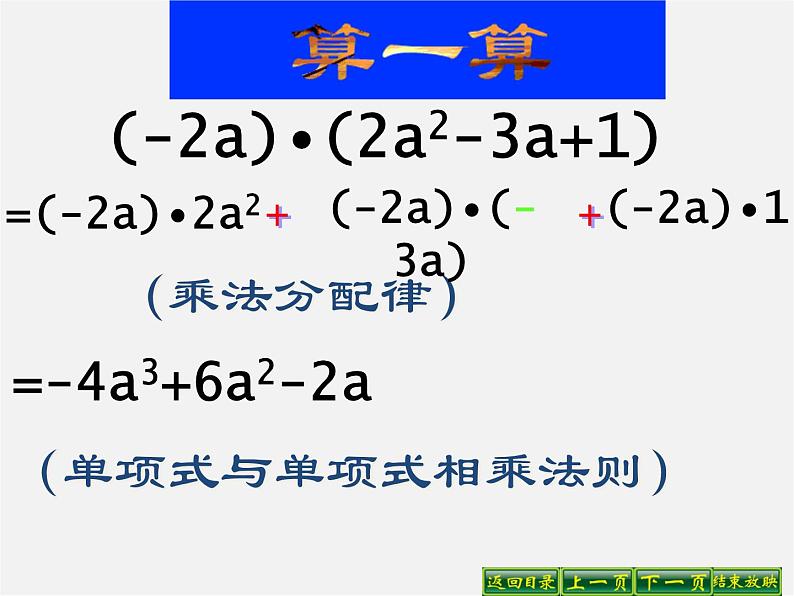 算一算

$(-2a)\cdot(2a^2-3a+1)$

$=(-2a)\cdot 2a^2+(-2a)\cdot(-3a)+(-2a)\cdot 1$

（乘法分配律）

$=-4a^3+6a^2-2a$

（单项式与单项式相乘法则）

返回目录 上一页 下一页 结束放映